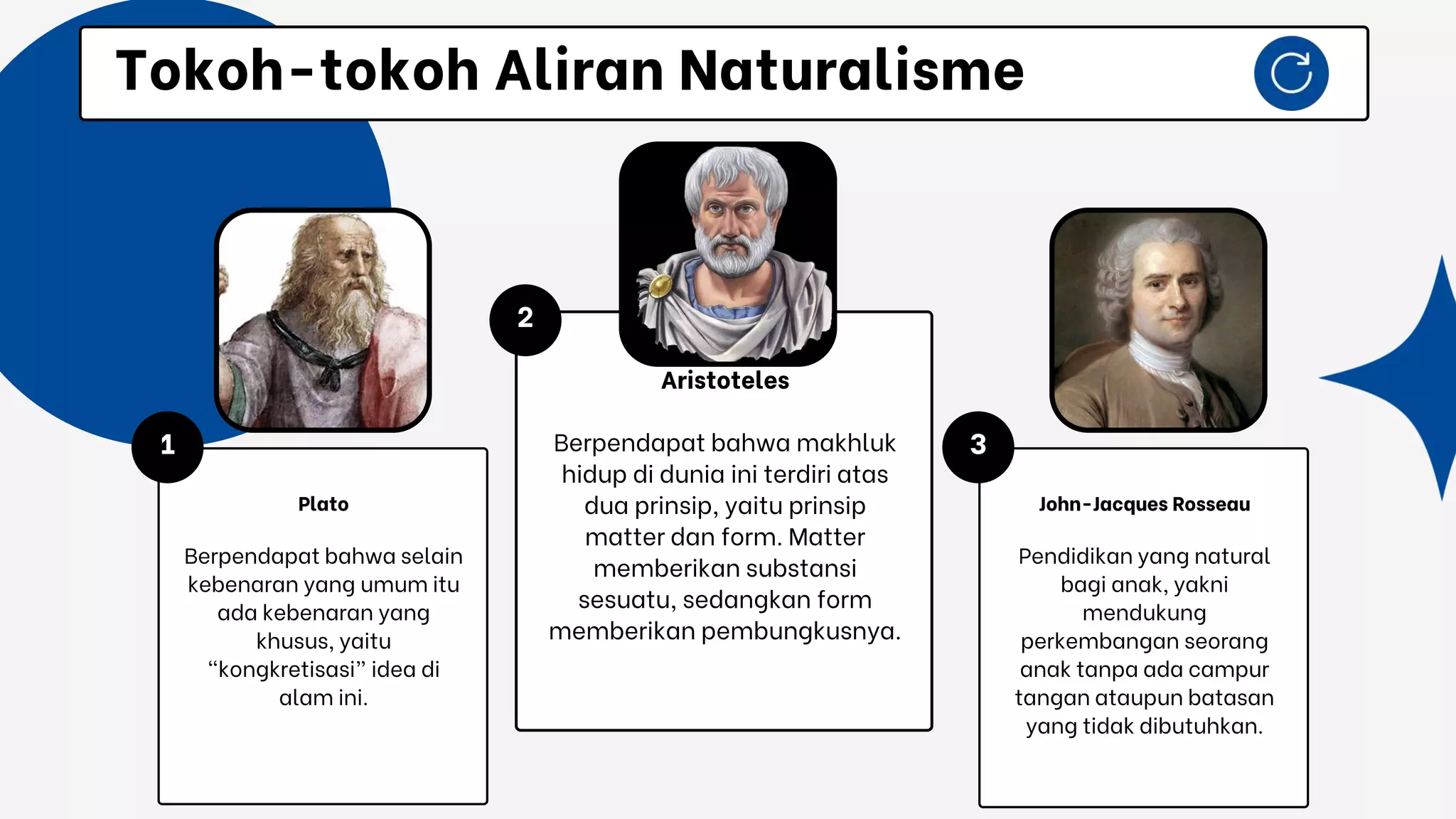 Tokoh-tokoh Aliran Naturalisme

1

Plato

Berpendapat bahwa selain kebenaran yang umum itu ada kebenaran yang khusus, yaitu “kongkretisasi” idea di alam ini.

2

Aristoteles

Berpendapat bahwa makhluk hidup di dunia ini terdiri atas dua prinsip, yaitu prinsip matter dan form. Matter memberikan substansi sesuatu, sedangkan form memberikan pembungkusnya.

3

John-Jacques Rosseau

Pendidikan yang natural bagi anak, yakni mendukung perkembangan seorang anak tanpa ada campur tangan ataupun batasan yang tidak dibutuhkan.